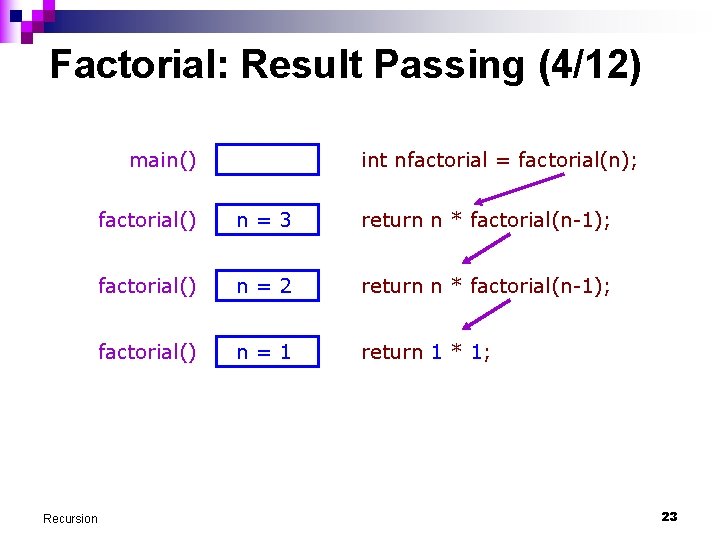 Factorial: Result Passing (4/12)

main()

int nfactorial = factorial(n);

factorial()

n = 3

return n * factorial(n-1);

factorial()

n = 2

return n * factorial(n-1);

factorial()

n = 1

return 1 * 1;

Recursion

23